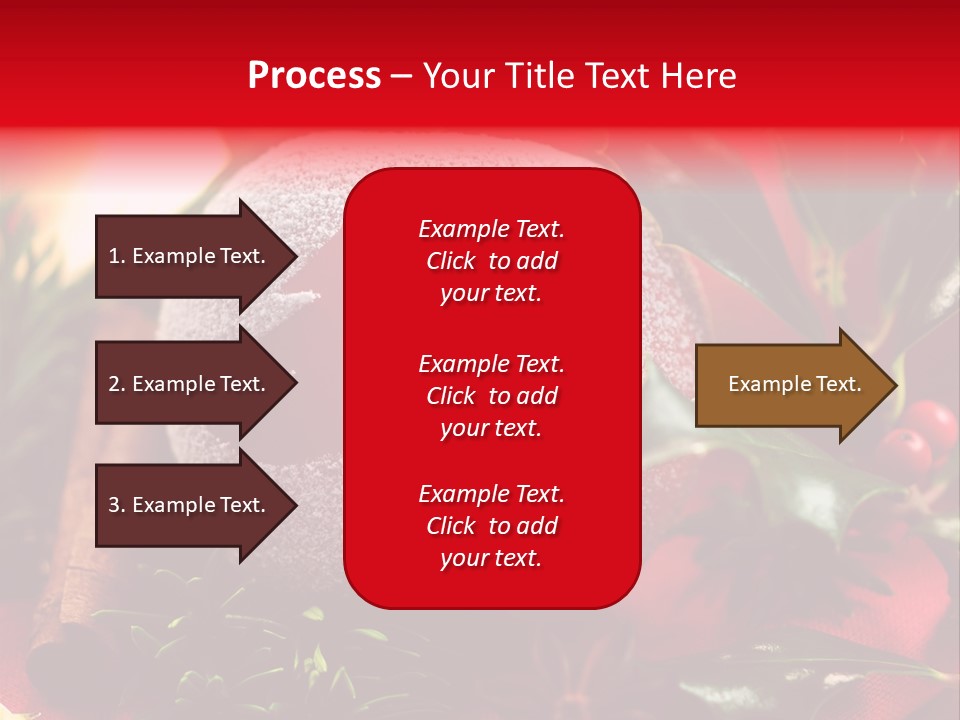 Process – Your Title Text Here

1. Example Text.

2. Example Text.

3. Example Text.

Example Text. Click to add your text.

Example Text. Click to add your text.

Example Text. Click to add your text.

Example Text.